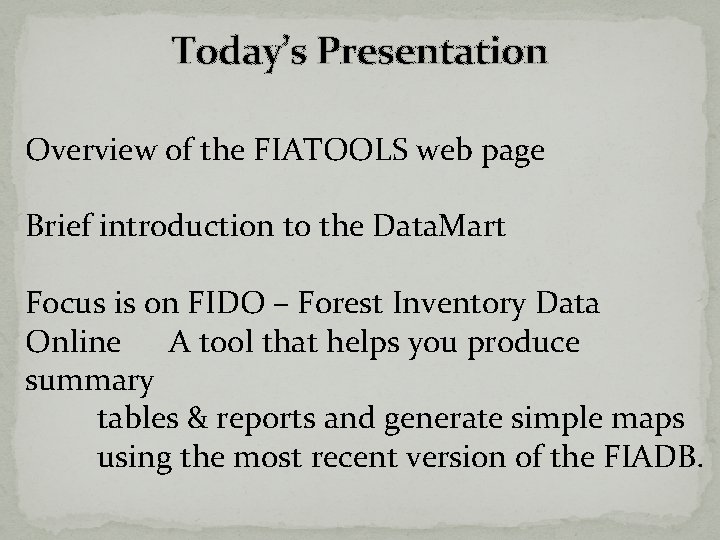 Today's Presentation

Overview of the FIATOOLS web page

Brief introduction to the DataMart

Focus is on FIDO – Forest Inventory Data Online A tool that helps you produce summary tables & reports and generate simple maps using the most recent version of the FIADB.